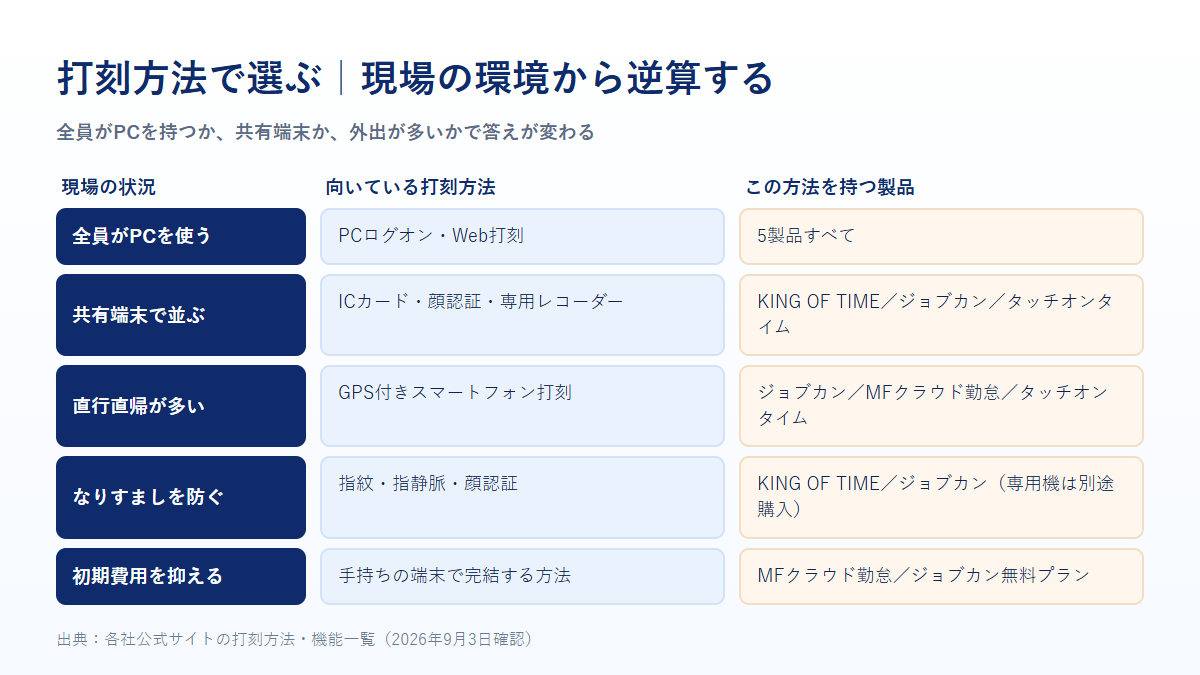 打刻方法で選ぶ｜現場の環境から逆算する

全員がPCを持つか、共有端末か、外出が多いかで答えが変わる

| 現場の状況 | 向いている打刻方法 | この方法を持つ製品 |
|---|---|---|
| 全員がPCを使う | PCログオン・Web打刻 | 5製品すべて |
| 共有端末で並ぶ | ICカード・顔認証・専用レコーダー | KING OF TIME／ジョブカン／タッチオンタイム |
| 直行直帰が多い | GPS付きスマートフォン打刻 | ジョブカン／MFクラウド勤怠／タッチオンタイム |
| なりすましを防ぐ | 指紋・指静脈・顔認証 | KING OF TIME／ジョブカン（専用機は別途購入） |
| 初期費用を抑える | 手持ちの端末で完結する方法 | MFクラウド勤怠／ジョブカン無料プラン |

出典：各社公式サイトの打刻方法・機能一覧（2026年9月3日確認）